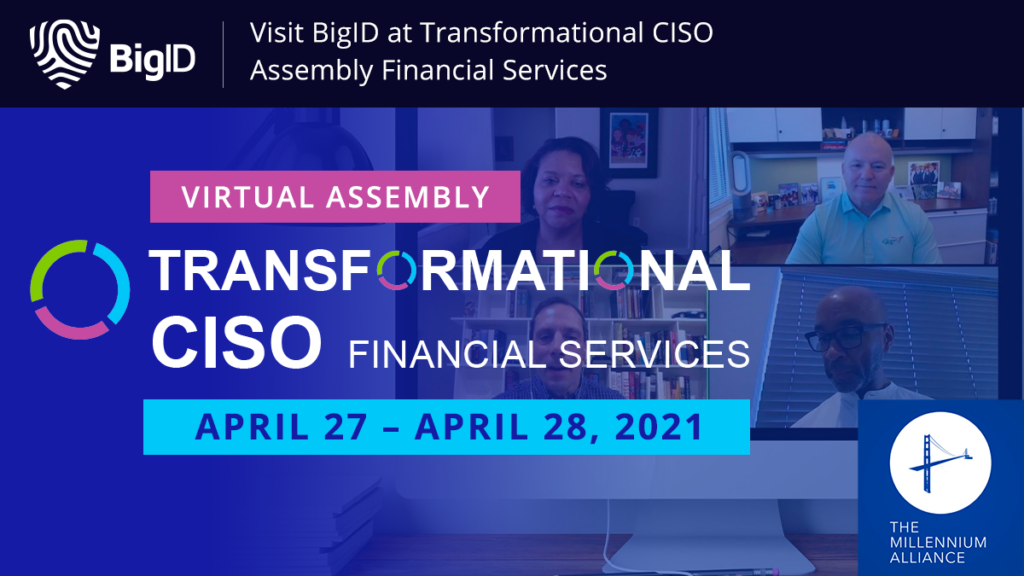 BigID

Visit BigID at Transformational CISO Assembly Financial Services

VIRTUAL ASSEMBLY

TRANSFORMATIONAL CISO FINANCIAL SERVICES

APRIL 27 – APRIL 28, 2021

THE MILLENNIUM ALLIANCE